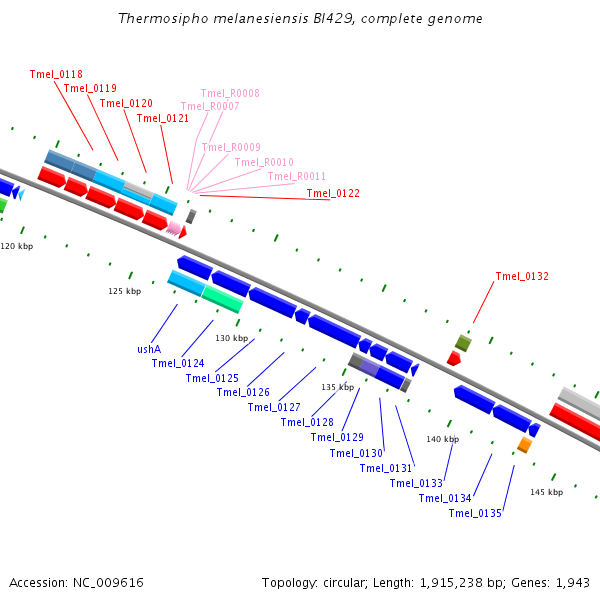 Thermosipho melanesiensis BI429, complete genome

Tmel_0118
Tmel_0119
Tmel_0120
Tmel_0121
Tmel_R0008
Tmel_R0007
Tmel_R0009
Tmel_R0010
Tmel_R0011
Tmel_0122

120 kbp
125 kbp
130 kbp
135 kbp
140 kbp
145 kbp

Tmel_0132

ushA
Tmel_0124
Tmel_0125
Tmel_0126
Tmel_0127
Tmel_0128
Tmel_0129
Tmel_0130
Tmel_0131
Tmel_0133
Tmel_0134
Tmel_0135

Accession: NC_009616

Topology: circular; Length: 1,915,238 bp; Genes: 1,943